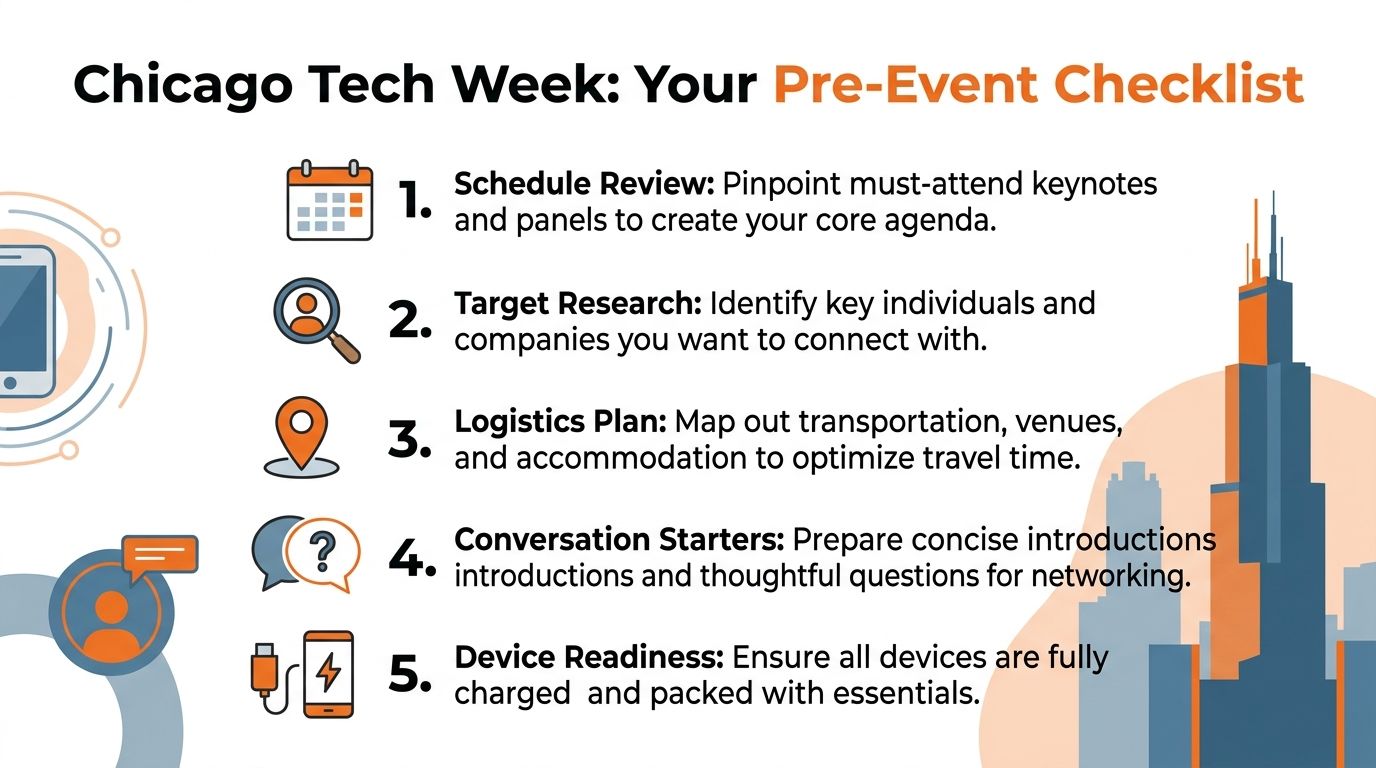 Chicago Tech Week: Your Pre-Event Checklist

1. Schedule Review: Pinpoint must-attend keynotes and panels to create your core agenda.

2. Target Research: Identify key individuals and companies you want to connect with.

3. Logistics Plan: Map out transportation, venues, and accommodation to optimize travel time.

4. Conversation Starters: Prepare concise introductions introductions and thoughtful questions for networking.

5. Device Readiness: Ensure all devices are fully charged and packed with essentials.